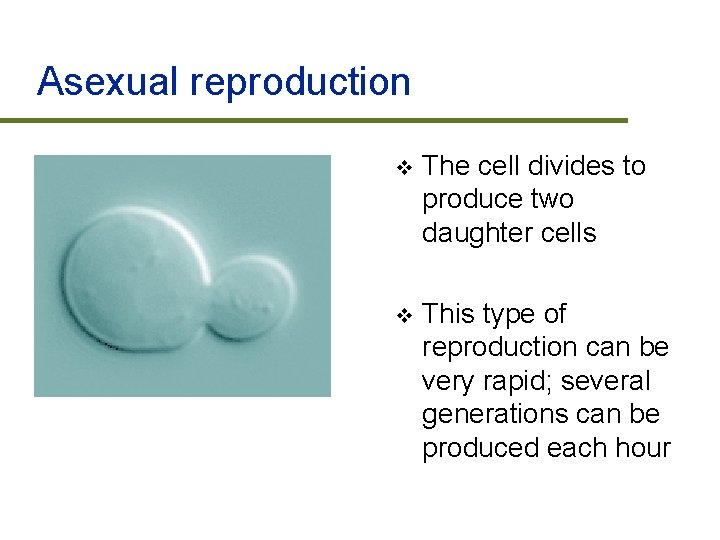 Asexual reproduction

❖ The cell divides to produce two daughter cells

❖ This type of reproduction can be very rapid; several generations can be produced each hour